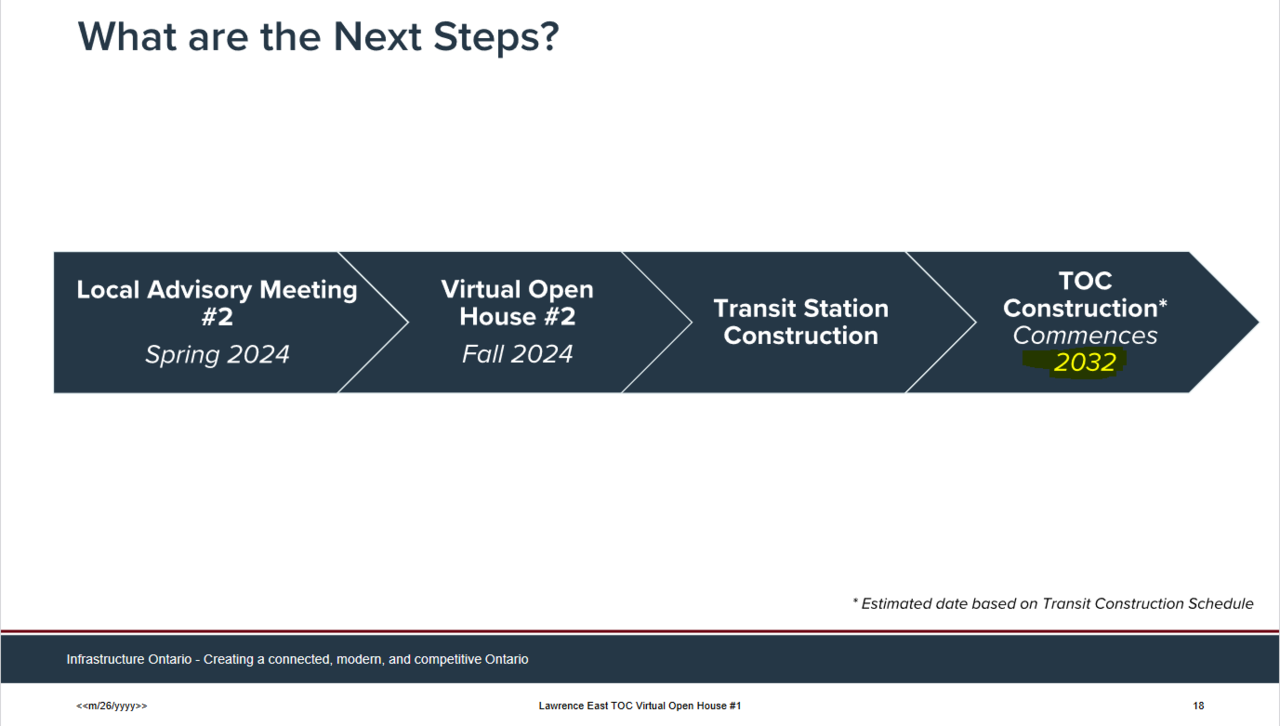 What are the Next Steps?

Local Advisory Meeting #2
Spring 2024

Virtual Open House #2
Fall 2024

Transit Station Construction

TOC Construction*
Commences
2032

* Estimated date based on Transit Construction Schedule

Infrastructure Ontario - Creating a connected, modern, and competitive Ontario

<<m/26/yyyy>>

Lawrence East TOC Virtual Open House #1

18